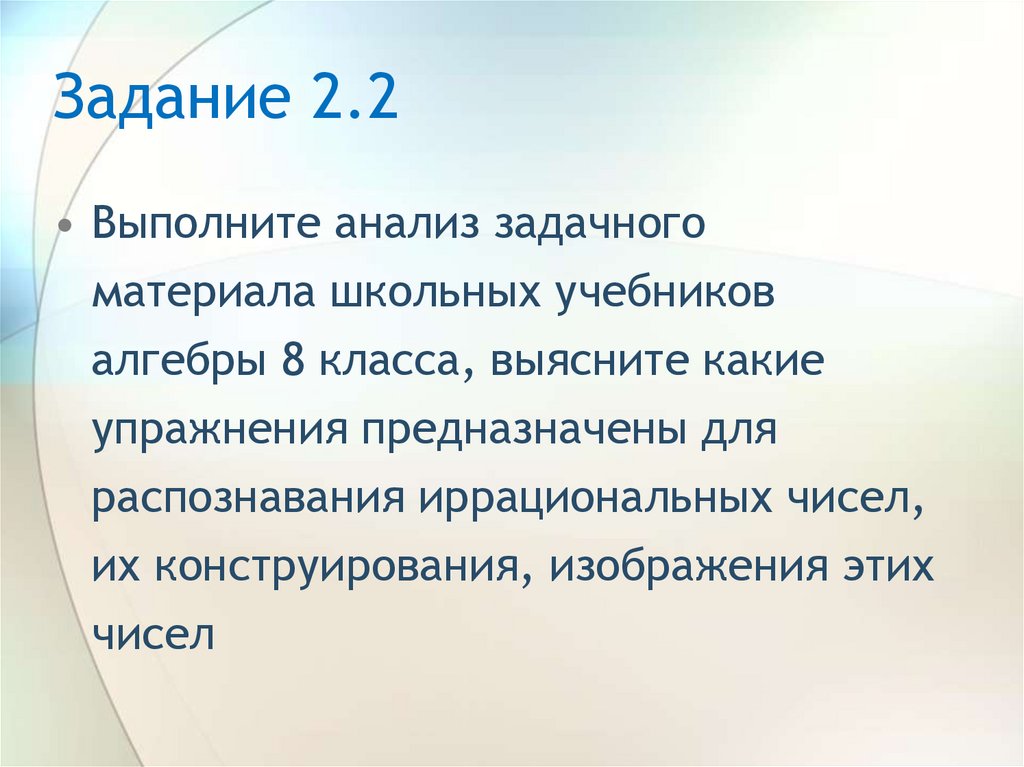 Задание 2.2

• Выполните анализ задачного материала школьных учебников алгебры 8 класса, выясните какие упражнения предназначены для распознавания иррациональных чисел, их конструирования, изображения этих чисел